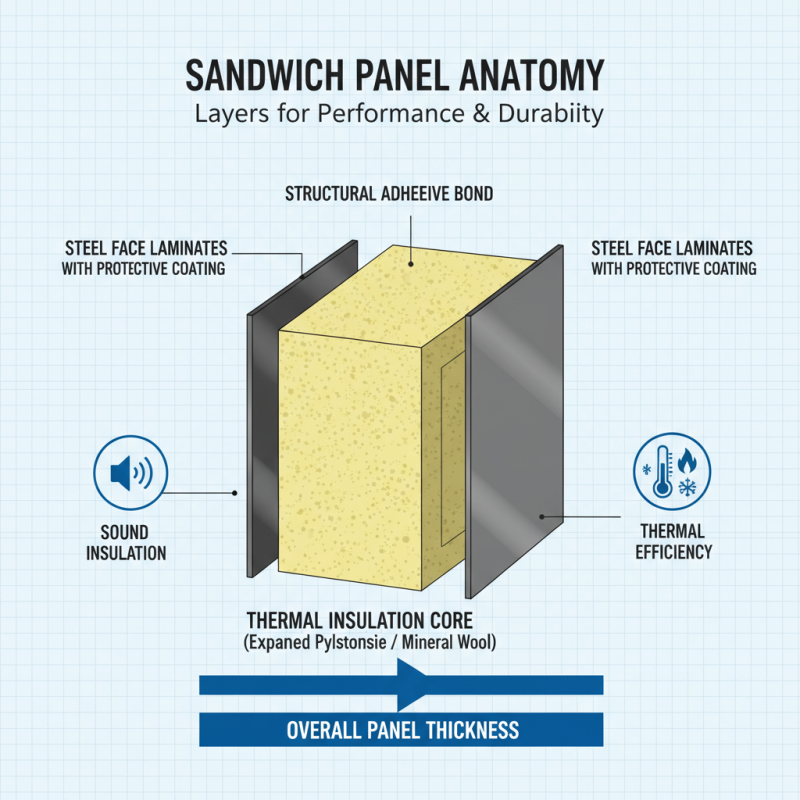 SANDWICH PANEL ANATOMY
Layers for Performance & Durabiity

STRUCTURAL ADHEEIVE BOND

STEEL FACE LAMINATES WITH PROTECTIVE COATING

STEEL FACE LAMINATES WITH PROTECTIVE COATING

SOUND INSULATION

THERMAL EFFICIENCY

THERMAL INSULATION CORE
(Expaned Pylstonsie / Mineral Wool)

OVERALL PANEL THICKNESS